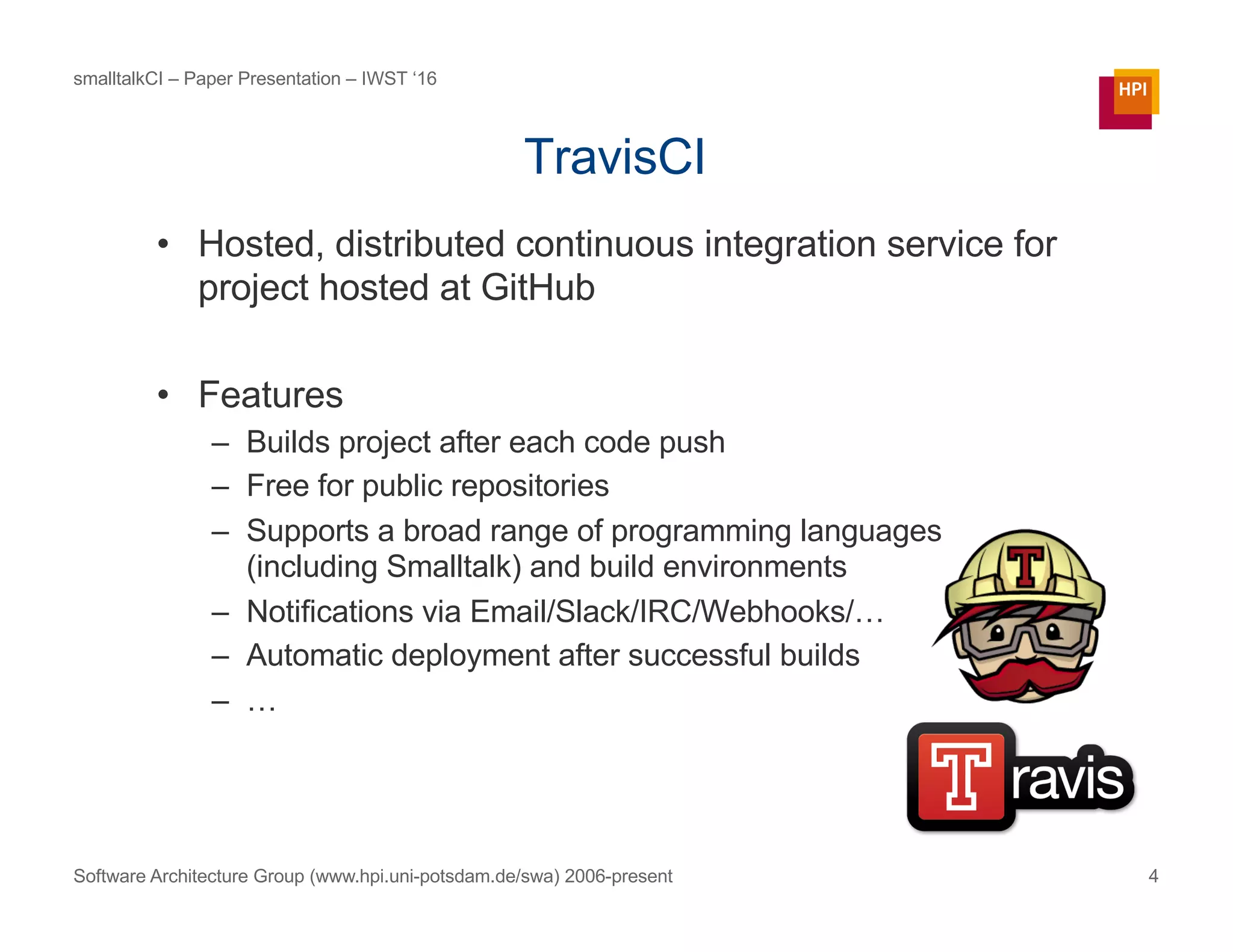 smalltalkCI – Paper Presentation – IWST ‘16

HPI

TravisCI

• Hosted, distributed continuous integration service for project hosted at GitHub

• Features
– Builds project after each code push
– Free for public repositories
– Supports a broad range of programming languages (including Smalltalk) and build environments
– Notifications via Email/Slack/IRC/Webhooks/…
– Automatic deployment after successful builds
– …

T

Travis

Software Architecture Group (www.hpi.uni-potsdam.de/swa) 2006-present

4